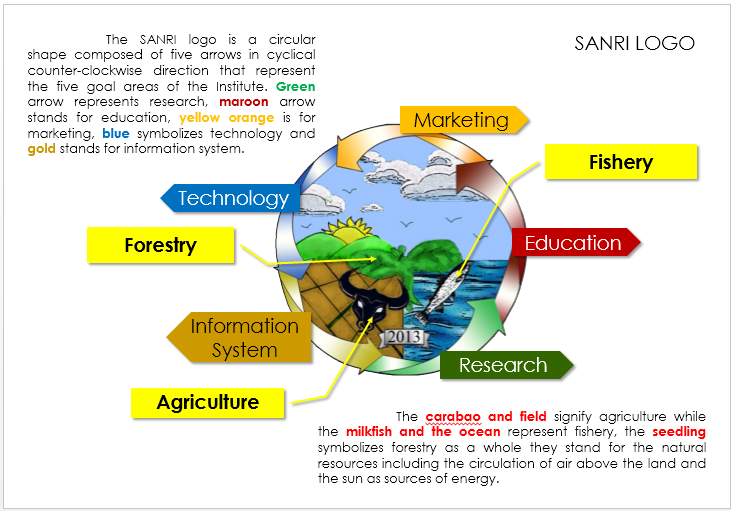 The SANRI logo is a circular shape composed of five arrows in cyclical counter-clockwise direction that represent the five goal areas of the Institute. Green arrow represents research, maroon arrow stands for education, yellow orange is for marketing, blue symbolizes technology and gold stands for information system.

SANRI LOGO

Marketing

Fishery

Technology

Forestry

Education

Information System

2013

Research

Agriculture

The carabao and field signify agriculture while the milkfish and the ocean represent fishery, the seedling symbolizes forestry as a whole they stand for the natural resources including the circulation of air above the land and the sun as sources of energy.